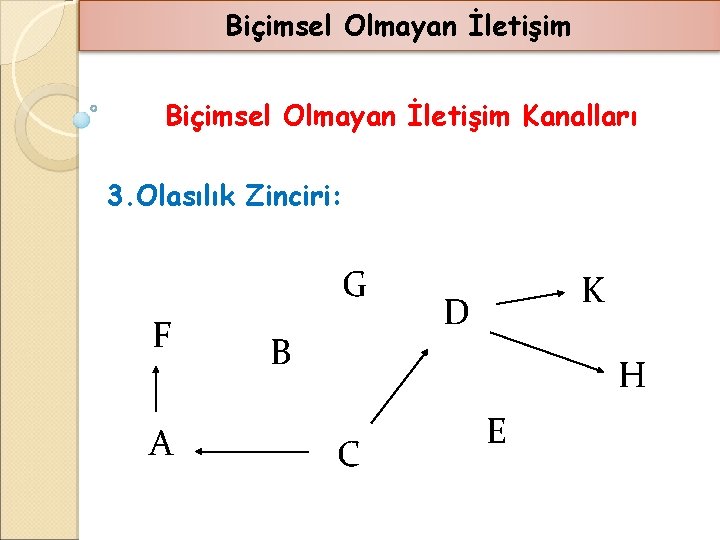 Biçimsel Olmayan İletişim

Biçimsel Olmayan İletişim Kanalları

3.Olasılık Zinciri:

G
K
D
F
B
H
E
A
C